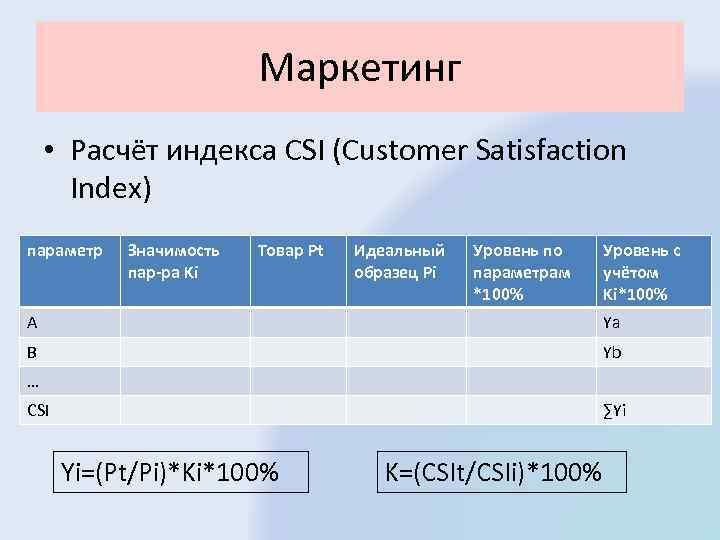 Маркетинг

• Расчёт индекса CSI (Customer Satisfaction Index)

| параметр | Значимость пар-ра Ki | Товар Pt | Идеальный образец Pi | Уровень по параметрам *100% | Уровень с учётом Ki*100% |
|---|---|---|---|---|---|
| A | | | | | Ya |
| B | | | | | Yb |
| … | | | | | |
| CSI | | | | | ∑Yi |

Yi=(Pt/Pi)*Ki*100%

K=(CSIt/CSIi)*100%